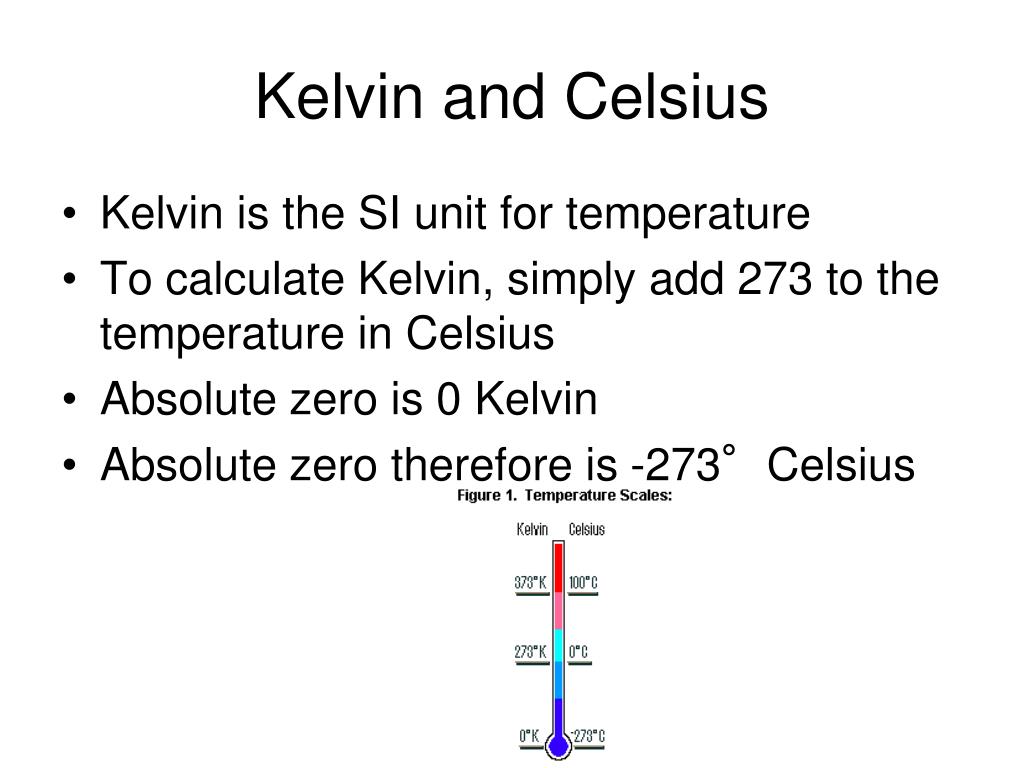 Kelvin and Celsius

• Kelvin is the SI unit for temperature
• To calculate Kelvin, simply add 273 to the temperature in Celsius
• Absolute zero is 0 Kelvin
• Absolute zero therefore is -273° Celsius

Figure 1. Temperature Scales:

Kelvin Celsius

373°K 100°C

273°K 0°C

0°K -273°C